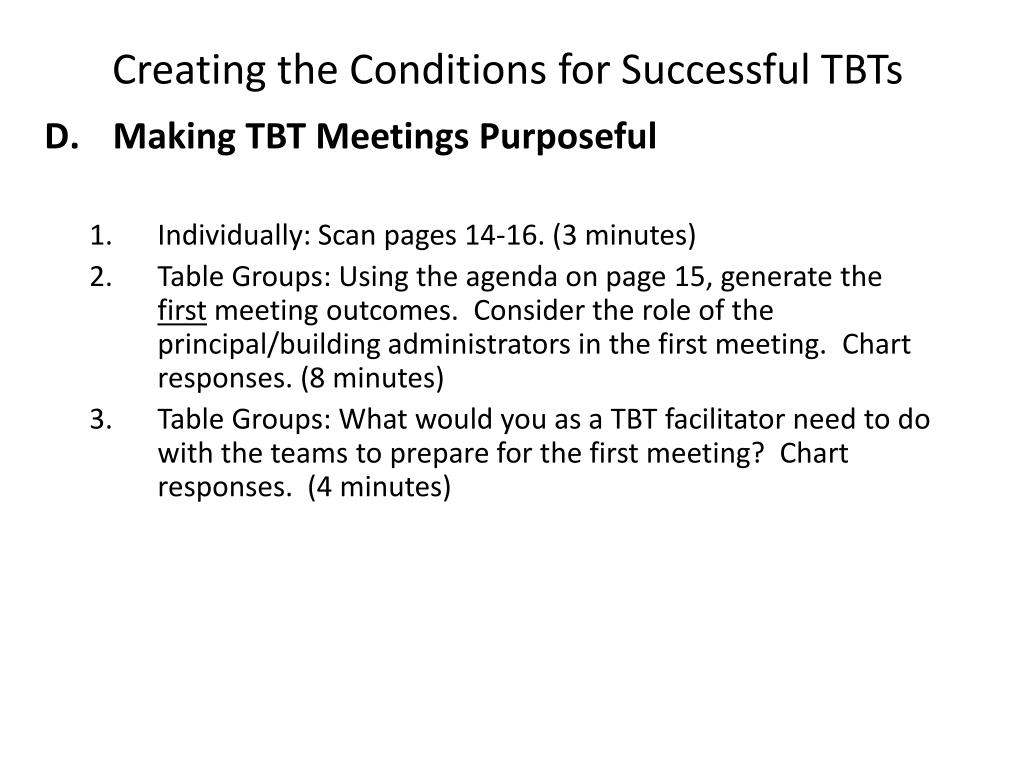 Creating the Conditions for Successful TBTs

D. Making TBT Meetings Purposeful

1. Individually: Scan pages 14-16. (3 minutes)
2. Table Groups: Using the agenda on page 15, generate the first meeting outcomes. Consider the role of the principal/building administrators in the first meeting. Chart responses. (8 minutes)
3. Table Groups: What would you as a TBT facilitator need to do with the teams to prepare for the first meeting? Chart responses. (4 minutes)